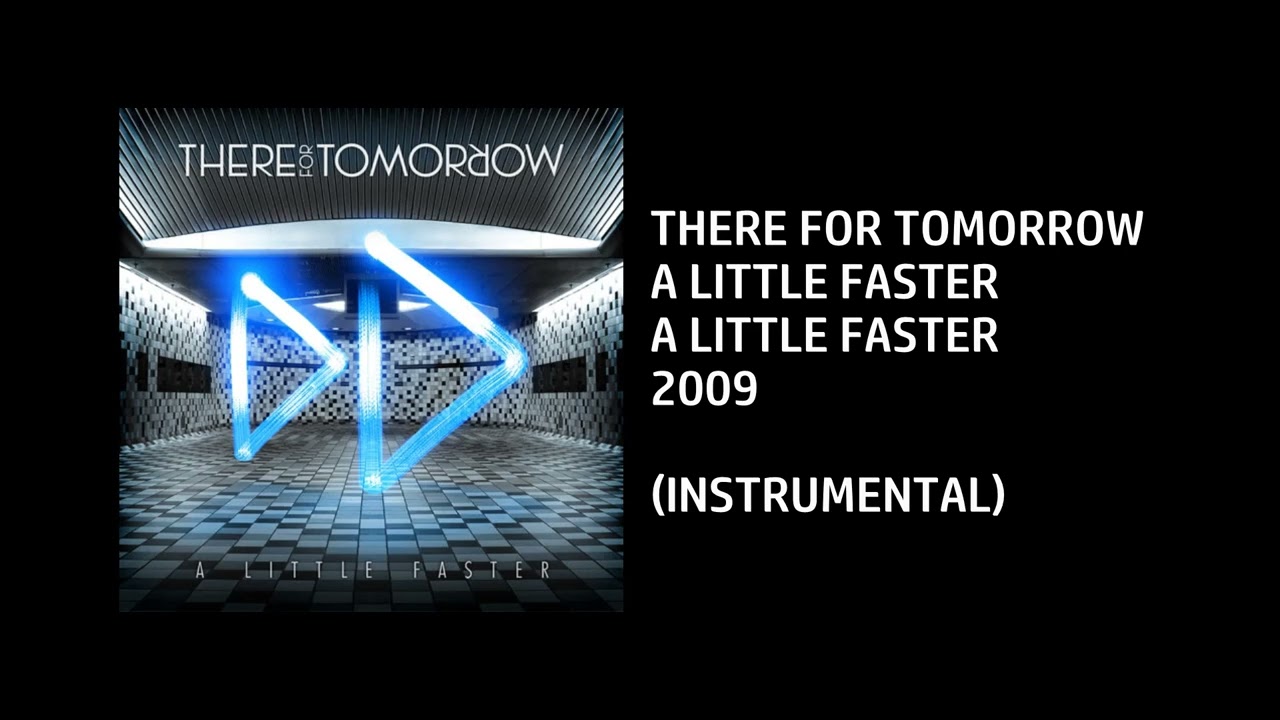 THERE FOR TOMORROW

A LITTLE FASTER

THERE FOR TOMORROW
A LITTLE FASTER
A LITTLE FASTER
2009

(INSTRUMENTAL)